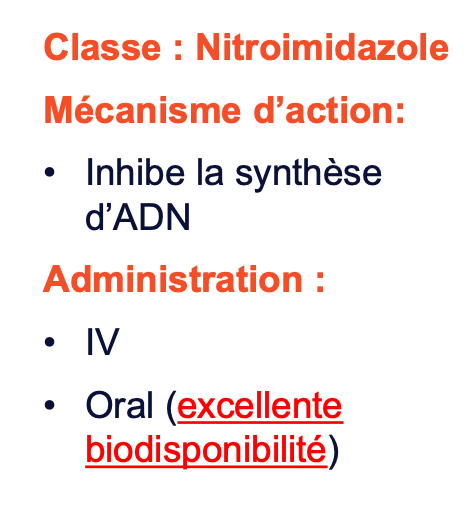 Classe : Nitroimidazole

Mécanisme d’action:

• Inhibe la synthèse d’ADN

Administration :

• IV

• Oral (excellente biodisponibilité)